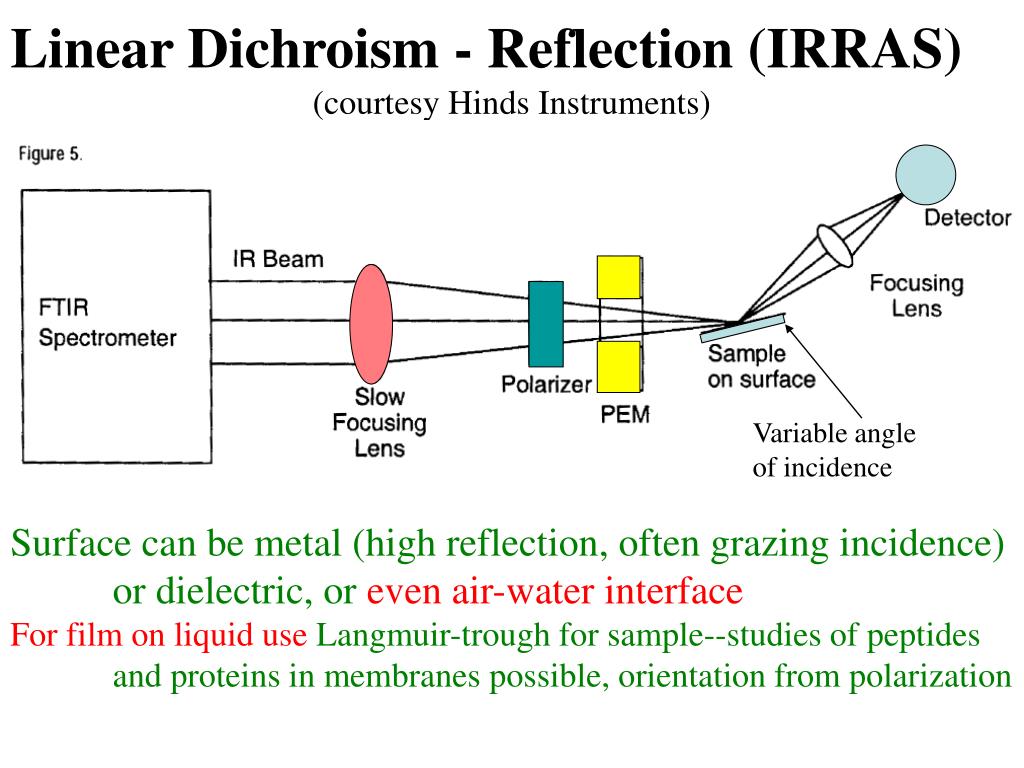 Linear Dichroism - Reflection (IRRAS)
(courtesy Hinds Instruments)

Figure 5.

FTIR Spectrometer

IR Beam

Slow Focusing Lens

Polarizer

PEM

Sample on surface

Detector

Focusing Lens

Variable angle of incidence

Surface can be metal (high reflection, often grazing incidence) or dielectric, or even air-water interface

For film on liquid use Langmuir-trough for sample--studies of peptides and proteins in membranes possible, orientation from polarization